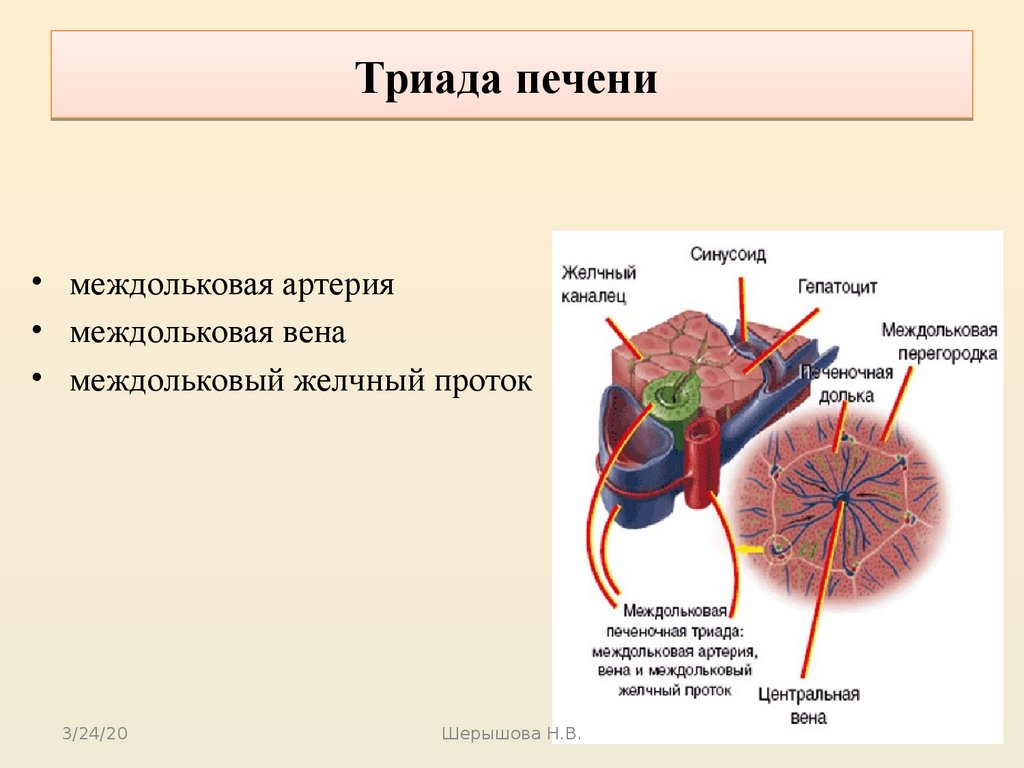 Триада печени

• междольковая артерия
• междольковая вена
• междольковый желчный проток

Желчный каналец

Синусоид

Гепатоцит

Междольковая перегородка

Печеночная долька

Междольковая печеночная триада: междольковая артерия, вена и междольковый желчный проток

Центральная вена

3/24/20

Шерышова Н.В.